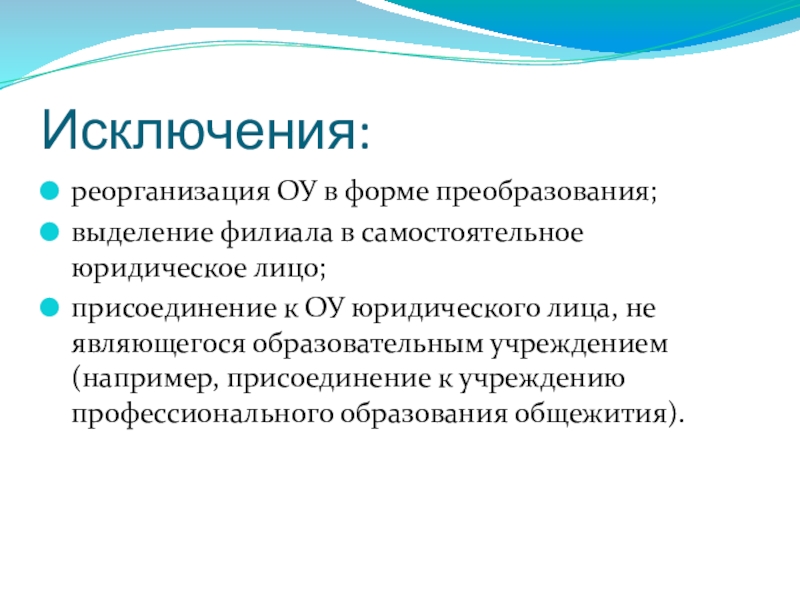 Исключения:

реорганизация ОУ в форме преобразования;

выделение филиала в самостоятельное юридическое лицо;

присоединение к ОУ юридического лица, не являющегося образовательным учреждением (например, присоединение к учреждению профессионального образования общежития).